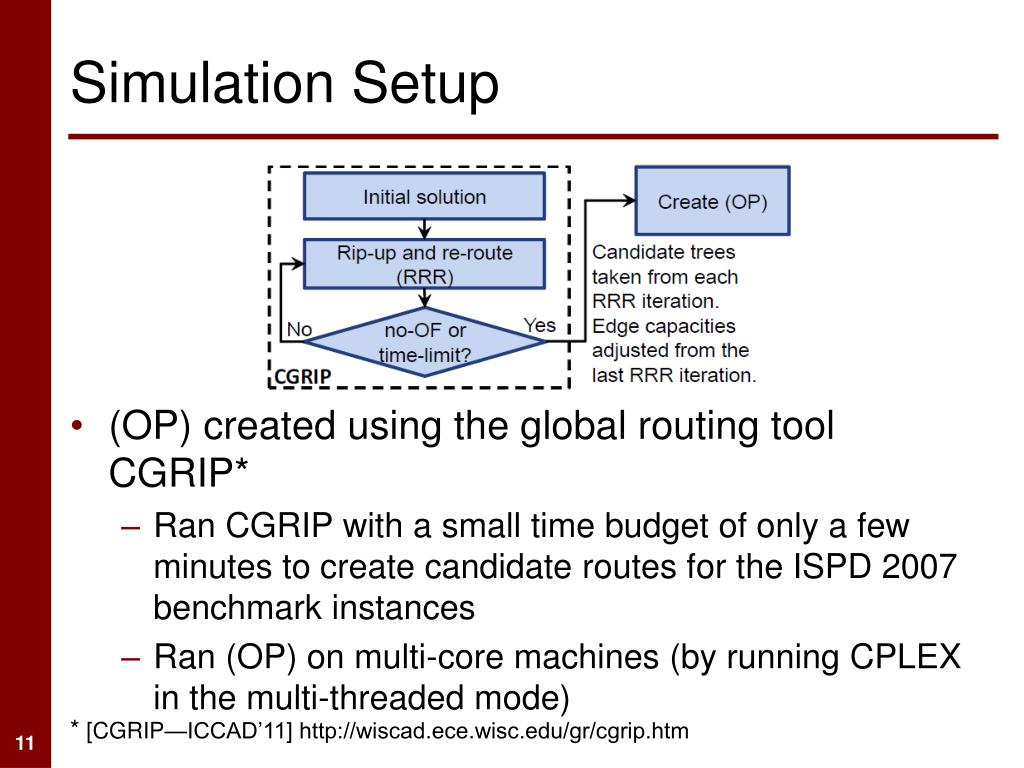 Simulation Setup

Initial solution

Rip-up and re-route (RRR)

No

no-OF or time-limit?

Yes

CGRIP

Create (OP)

Candidate trees taken from each RRR iteration. Edge capacities adjusted from the last RRR iteration.

• (OP) created using the global routing tool CGRIP*

– Ran CGRIP with a small time budget of only a few minutes to create candidate routes for the ISPD 2007 benchmark instances

– Ran (OP) on multi-core machines (by running CPLEX in the multi-threaded mode)

* [CGRIP—ICCAD'11] http://wiscad.ece.wisc.edu/gr/cgrip.htm

11